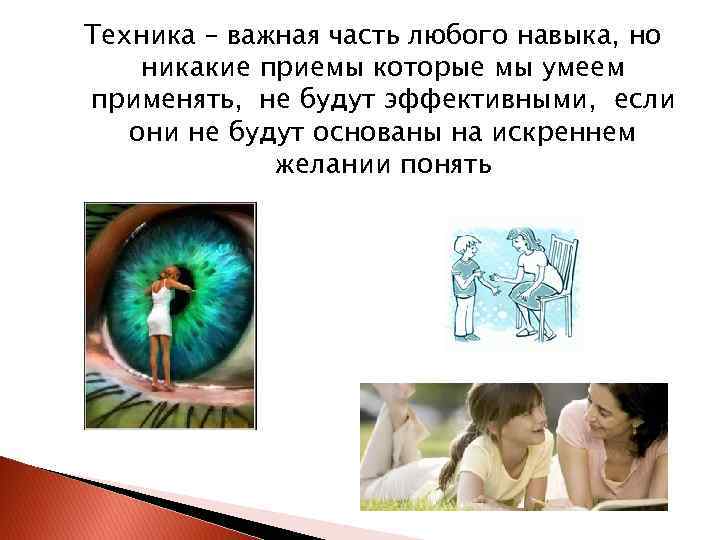 Техника – важная часть любого навыка, но никакие приемы которые мы умеем применять, не будут эффективными, если они не будут основаны на искреннем желании понять